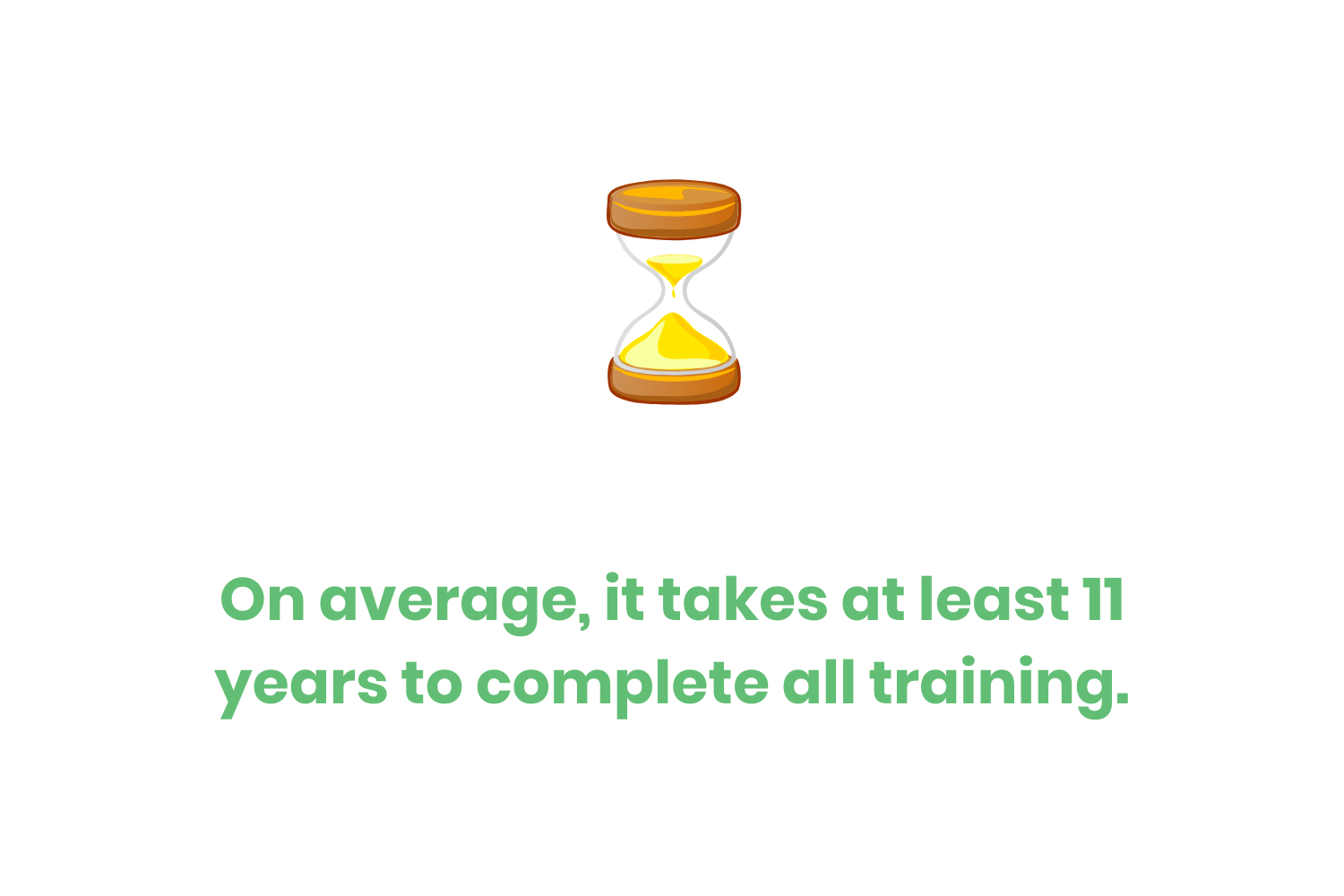 On average, it takes at least 11 years to complete all training.